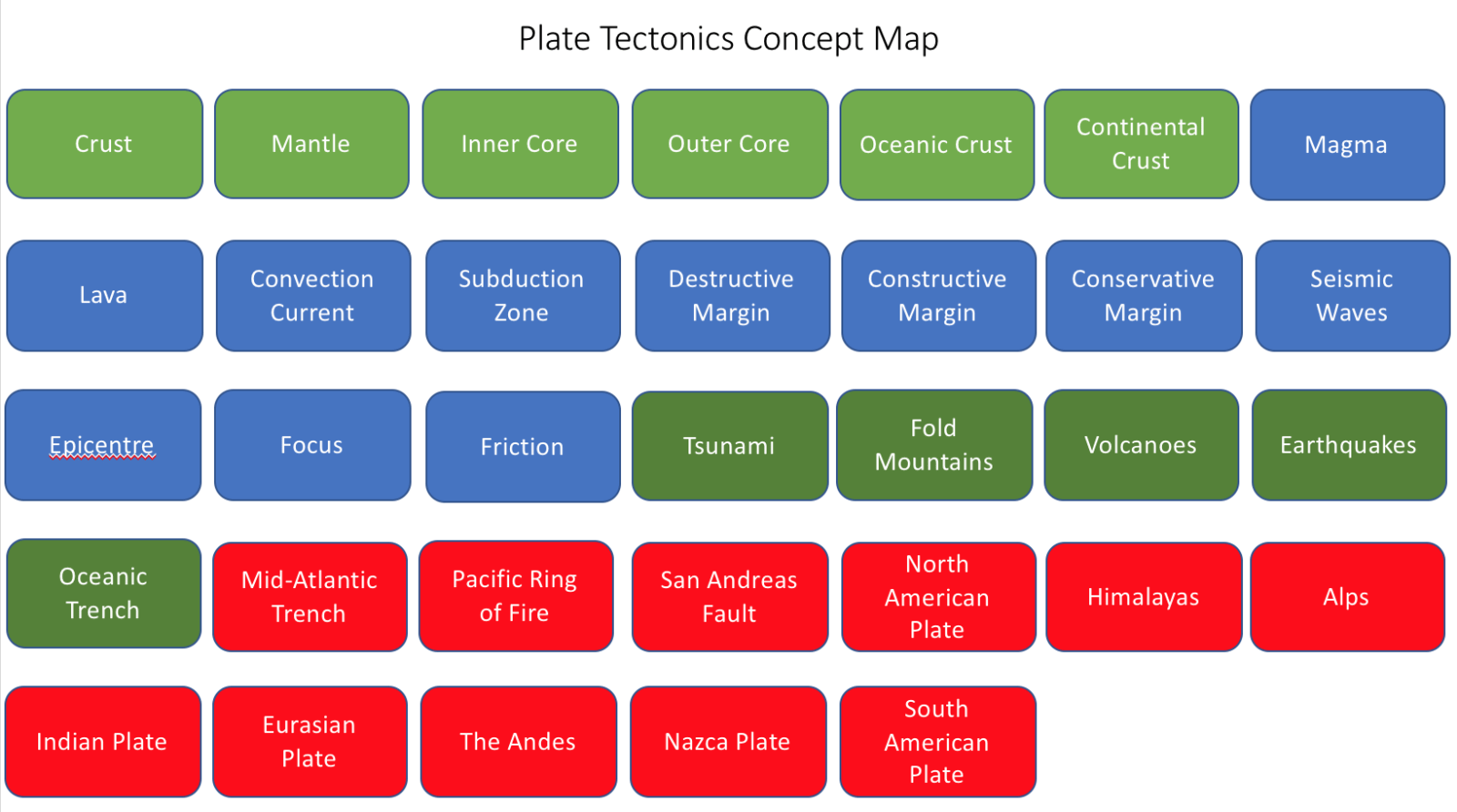 Plate Tectonics Concept Map

Crust

Mantle

Inner Core

Outer Core

Oceanic Crust

Continental Crust

Magma

Lava

Convection Current

Subduction Zone

Destructive Margin

Constructive Margin

Conservative Margin

Seismic Waves

Epicentre

Focus

Friction

Tsunami

Fold Mountains

Volcanoes

Earthquakes

Oceanic Trench

Mid-Atlantic Trench

Pacific Ring of Fire

San Andreas Fault

North American Plate

Himalayas

Alps

Indian Plate

Eurasian Plate

The Andes

Nazca Plate

South American Plate